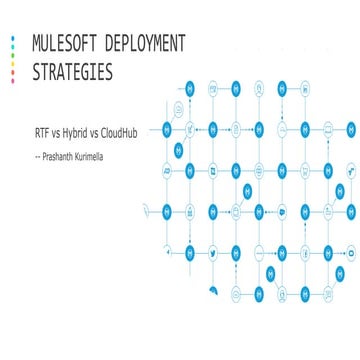 MULESOFT DEPLOYMENT STRATEGIES

RTF vs Hybrid vs CloudHub

-- Prashanth Kurimella